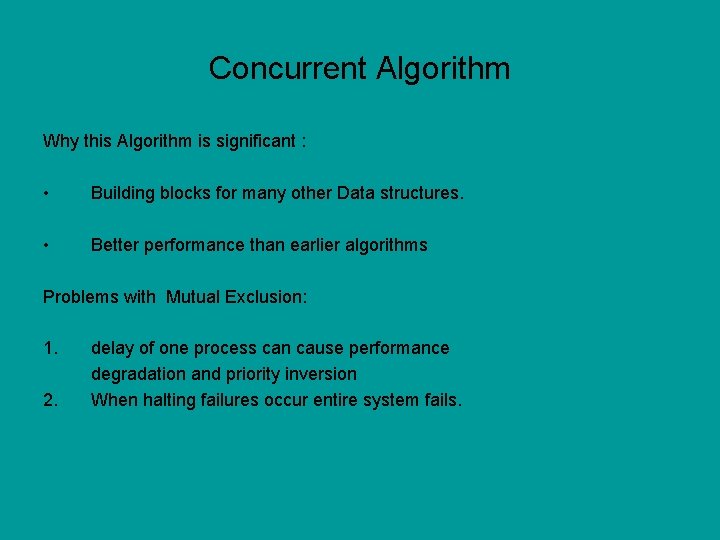 Concurrent Algorithm

Why this Algorithm is significant :

• Building blocks for many other Data structures.

• Better performance than earlier algorithms

Problems with Mutual Exclusion:

1. delay of one process can cause performance degradation and priority inversion
2. When halting failures occur entire system fails.